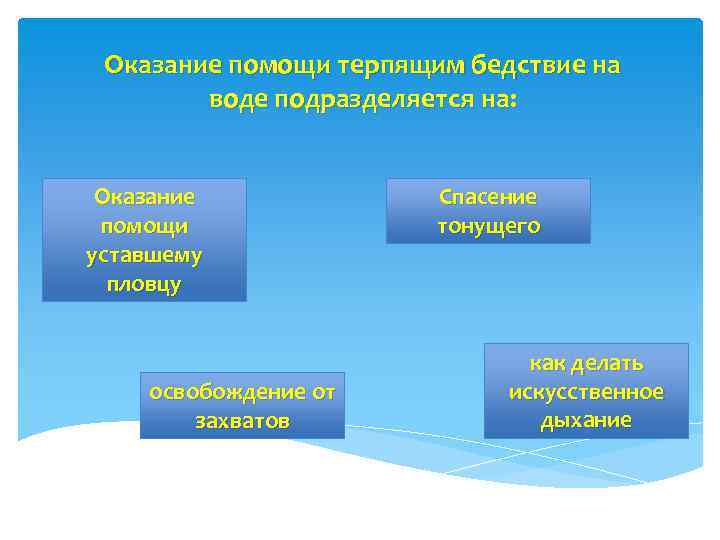 Оказание помощи терпящим бедствие на воде подразделяется на:

Оказание помощи уставшему пловцу

Спасение тонущего

освобождение от захватов

как делать искусственное дыхание